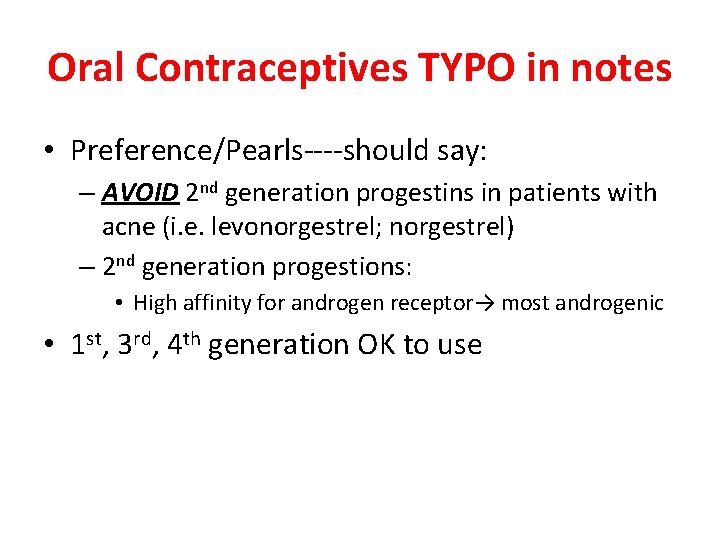 Oral Contraceptives TYPO in notes

• Preference/Pearls----should say:
  – AVOID 2nd generation progestins in patients with acne (i.e. levonorgestrel; norgestrel)
  – 2nd generation progestions:
    • High affinity for androgen receptor→ most androgenic

• 1st, 3rd, 4th generation OK to use